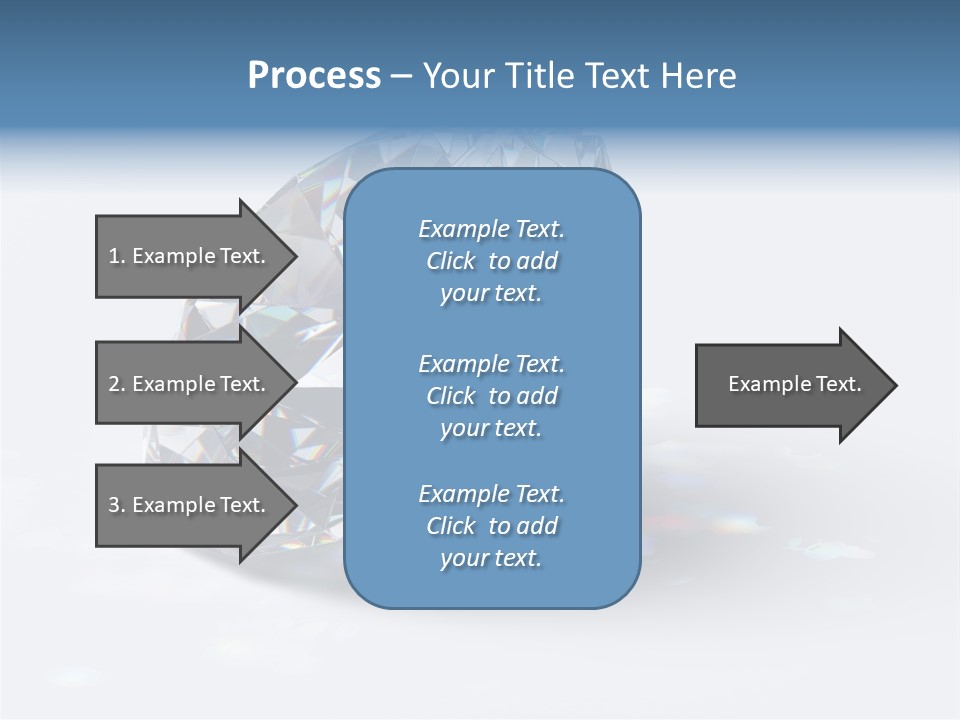 Process – Your Title Text Here

1. Example Text.

2. Example Text.

3. Example Text.

Example Text. Click to add your text.

Example Text. Click to add your text.

Example Text. Click to add your text.

Example Text.